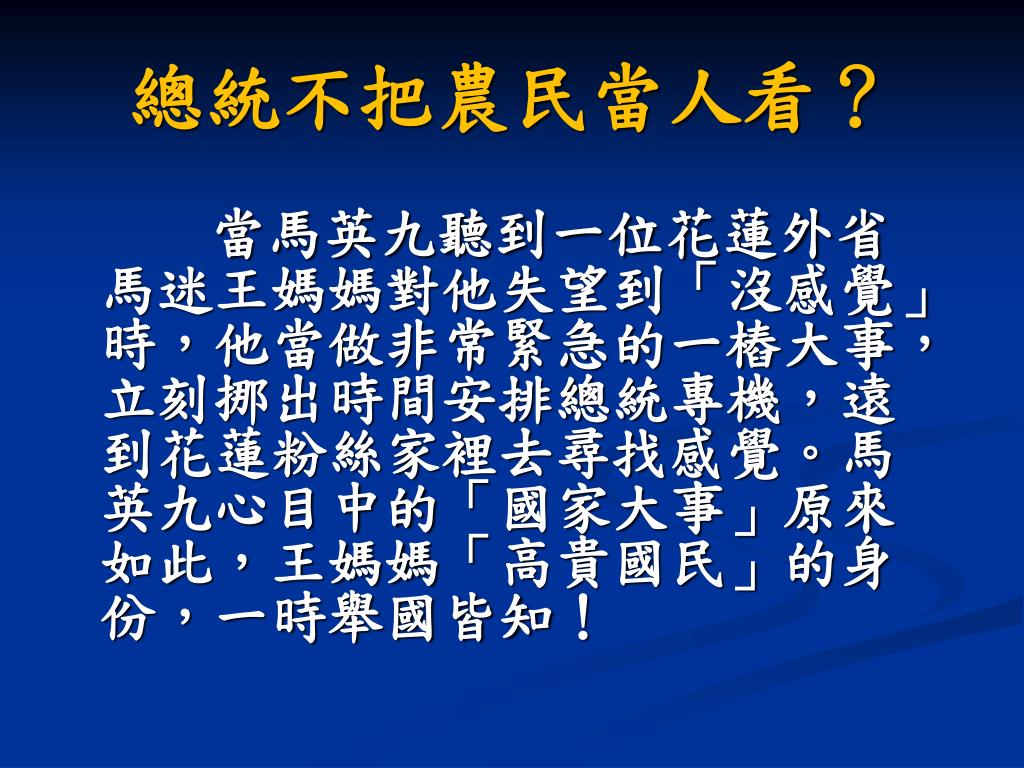 總統不把農民當人看？

當馬英九聽到一位花蓮外省馬迷王媽媽對他失望到「沒感覺」時，他當做非常緊急的一樁大事，立刻挪出時間安排總統專機，遠到花蓮粉絲家裡去尋找感覺。馬英九心目中的「國家大事」原來如此，王媽媽「高貴國民」的身份，一時舉國皆知！